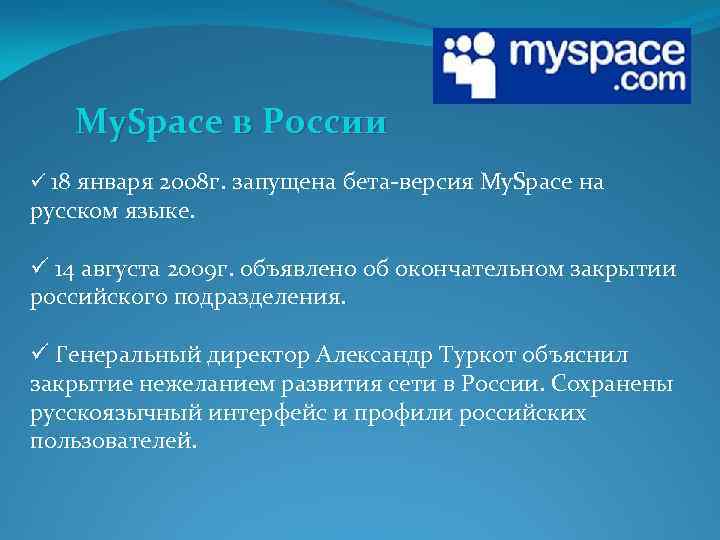 myspace
.com

MySpace в России

✓ 18 января 2008г. запущена бета-версия MySpace на русском языке.

✓ 14 августа 2009г. объявлено об окончательном закрытии российского подразделения.

✓ Генеральный директор Александр Туркот объяснил закрытие нежеланием развития сети в России. Сохранены русскоязычный интерфейс и профили российских пользователей.